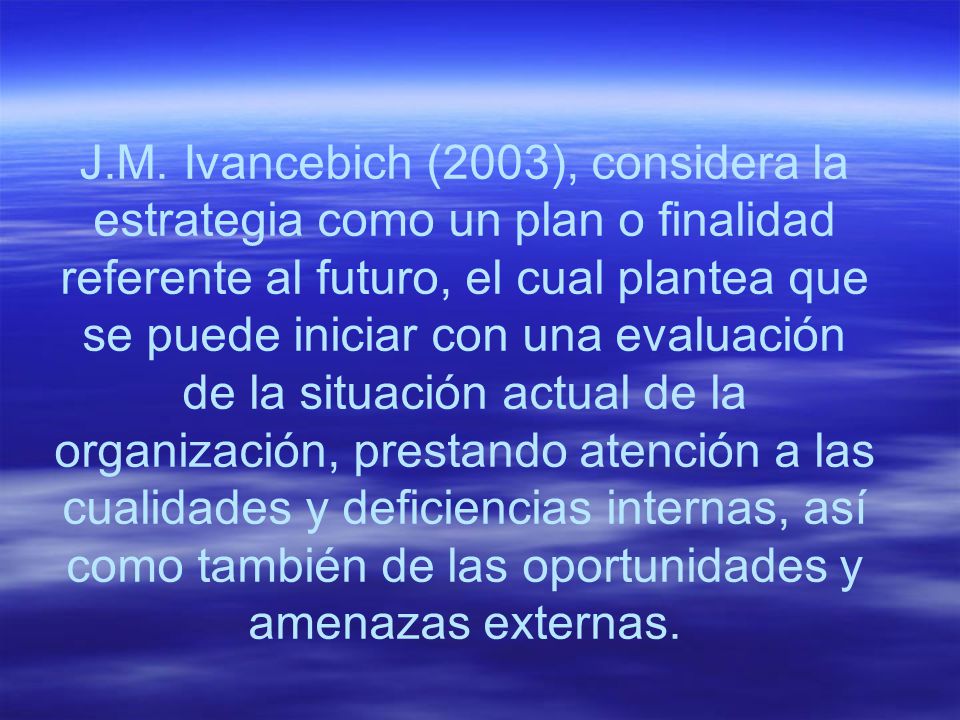 J.M. Ivancebich (2003), considera la estrategia como un plan o finalidad referente al futuro, el cual plantea que se puede iniciar con una evaluación de la situación actual de la organización, prestando atención a las cualidades y deficiencias internas, así como también de las oportunidades y amenazas externas.